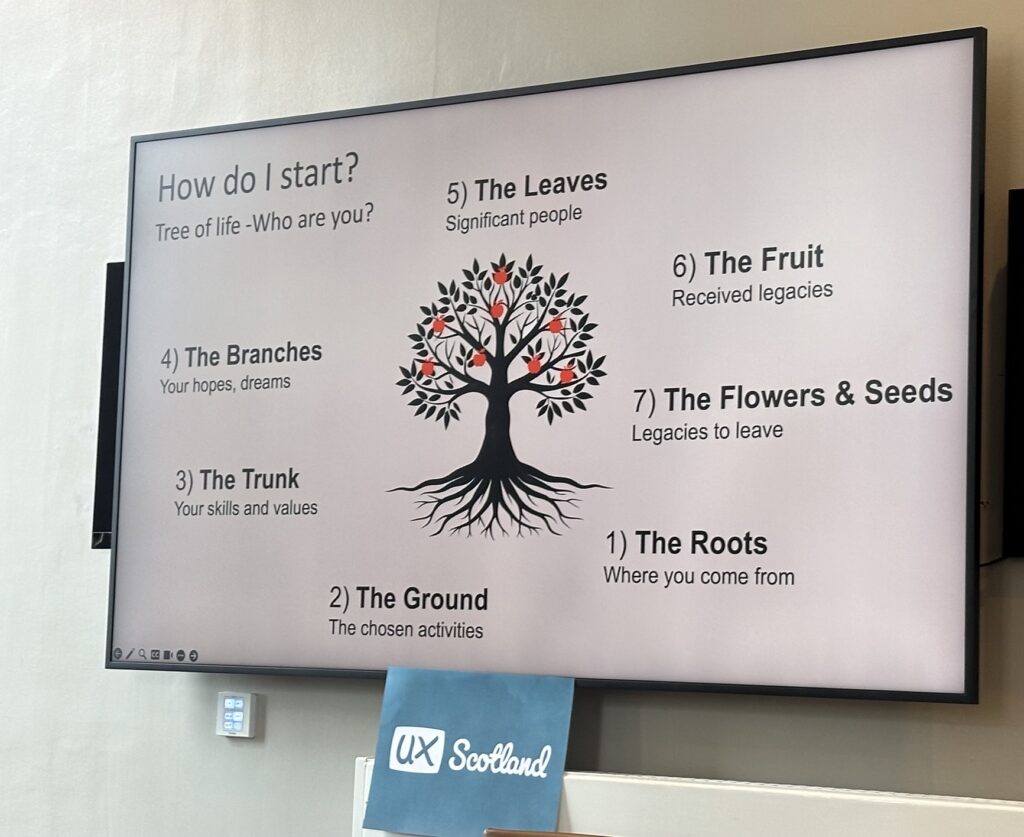 How do I start?

Tree of life -Who are you?

5) The Leaves
Significant people

6) The Fruit
Received legacies

4) The Branches
Your hopes, dreams

7) The Flowers & Seeds
Legacies to leave

3) The Trunk
Your skills and values

1) The Roots
Where you come from

2) The Ground
The chosen activities

UX Scotland